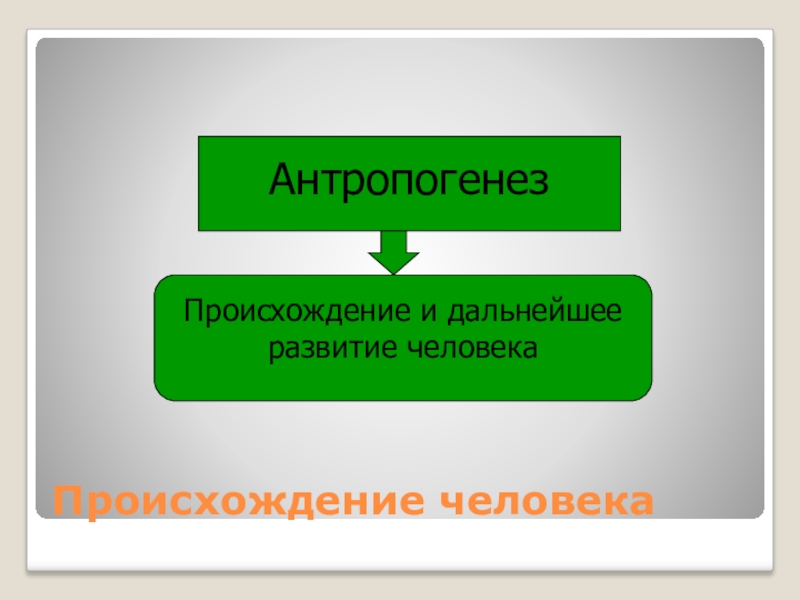 Антропогенез

Происхождение и дальнейшее развитие человека

Происхождение человека